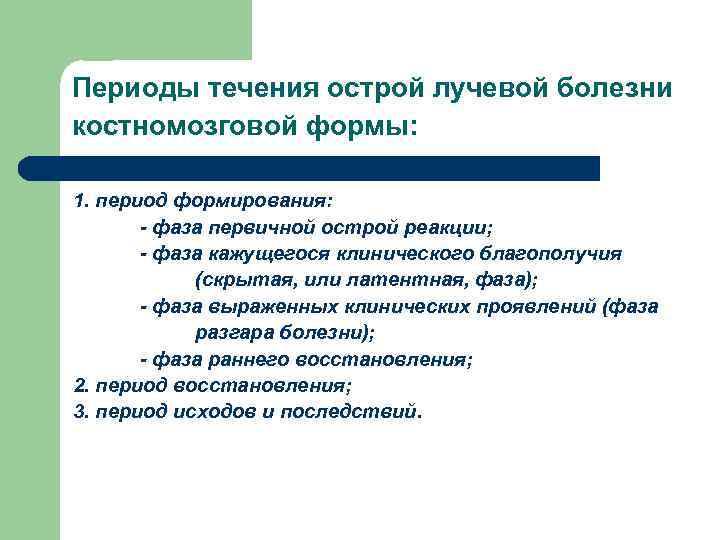 Периоды течения острой лучевой болезни костномозговой формы:

1. период формирования:
- фаза первичной острой реакции;
- фаза кажущегося клинического благополучия (скрытая, или латентная, фаза);
- фаза выраженных клинических проявлений (фаза разгара болезни);
- фаза раннего восстановления;
2. период восстановления;
3. период исходов и последствий.